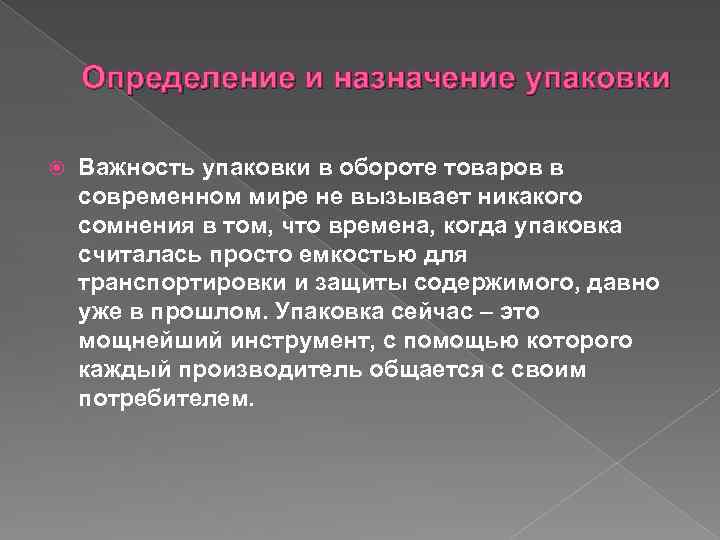 Определение и назначение упаковки

Важность упаковки в обороте товаров в современном мире не вызывает никакого сомнения в том, что времена, когда упаковка считалась просто емкостью для транспортировки и защиты содержимого, давно уже в прошлом. Упаковка сейчас – это мощнейший инструмент, с помощью которого каждый производитель общается с своим потребителем.